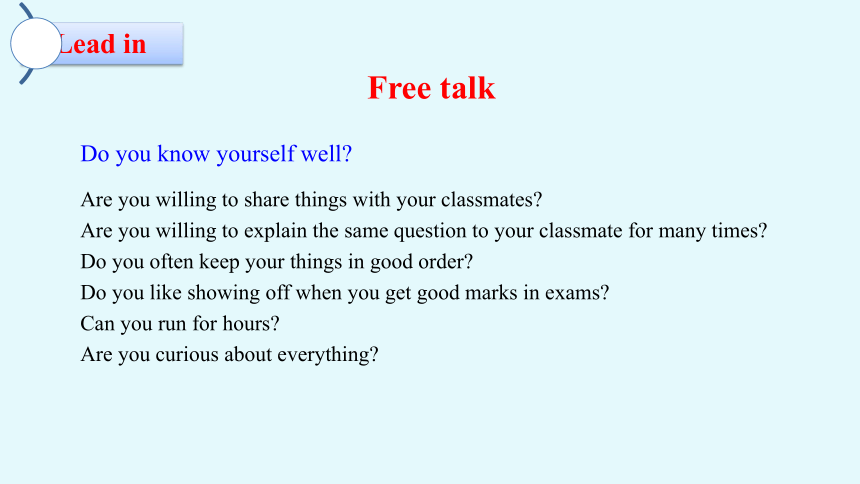 Lead in

Free talk

Do you know yourself well?

Are you willing to share things with your classmates?
Are you willing to explain the same question to your classmate for many times?
Do you often keep your things in good order?
Do you like showing off when you get good marks in exams?
Can you run for hours?
Are you curious about everything?